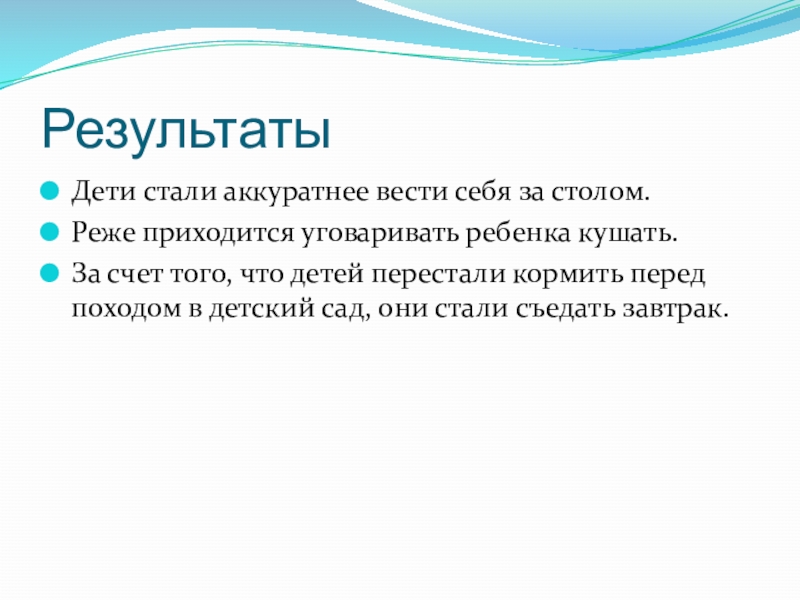 Результаты

Дети стали аккуратнее вести себя за столом.

Реже приходится уговаривать ребенка кушать.

За счет того, что детей перестали кормить перед походом в детский сад, они стали съедать завтрак.